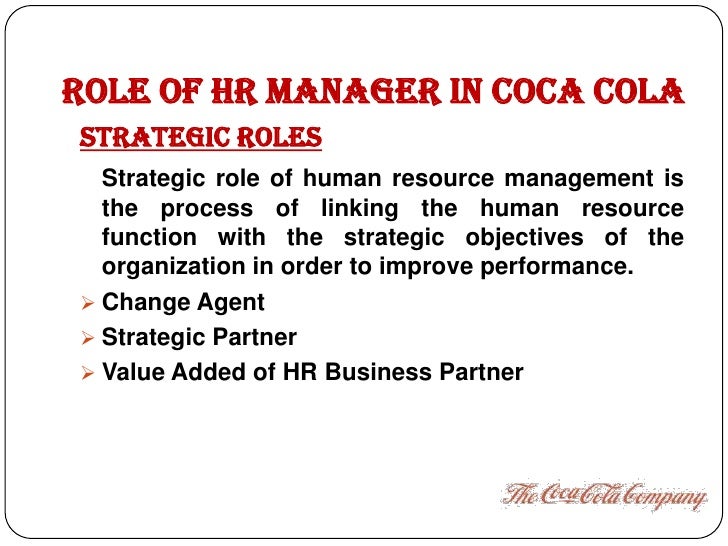 ROLE OF HR MANAGER IN COCA COLA

STRATEGIC ROLES

Strategic role of human resource management is the process of linking the human resource function with the strategic objectives of the organization in order to improve performance.

➢ Change Agent
➢ Strategic Partner
➢ Value Added of HR Business Partner

The Coca-Cola Company